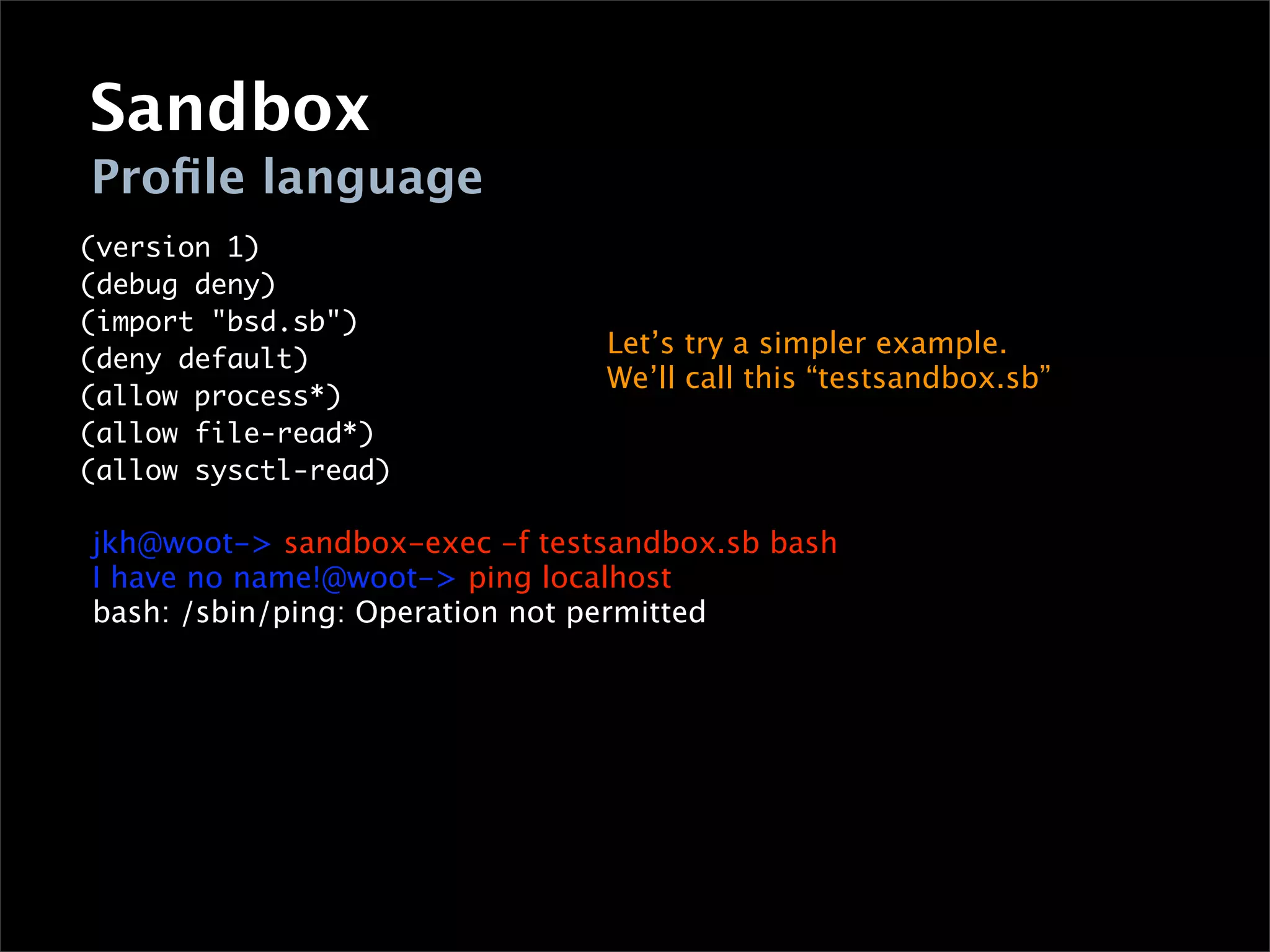 Sandbox
Profile language

(version 1)
(debug deny)
(import "bsd.sb")
(deny default)
(allow process*)
(allow file-read*)
(allow sysctl-read)

Let’s try a simpler example.
We’ll call this “testsandbox.sb”

jkh@woot-> sandbox-exec -f testsandbox.sb bash
I have no name!@woot-> ping localhost
bash: /sbin/ping: Operation not permitted